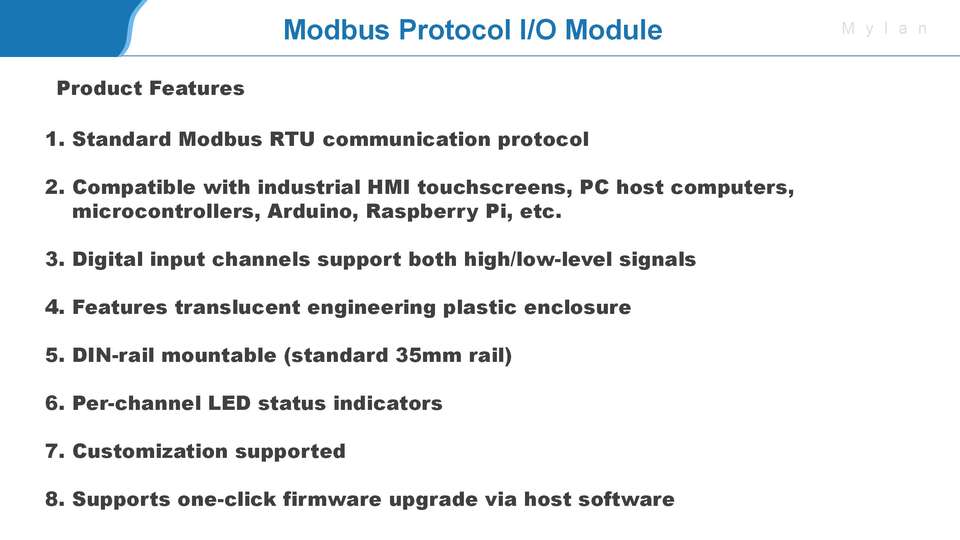 Modbus Protocol I/O Module

Mylan

Product Features

1. Standard Modbus RTU communication protocol

2. Compatible with industrial HMI touchscreens, PC host computers, microcontrollers, Arduino, Raspberry Pi, etc.

3. Digital input channels support both high/low-level signals

4. Features translucent engineering plastic enclosure

5. DIN-rail mountable (standard 35mm rail)

6. Per-channel LED status indicators

7. Customization supported

8. Supports one-click firmware upgrade via host software